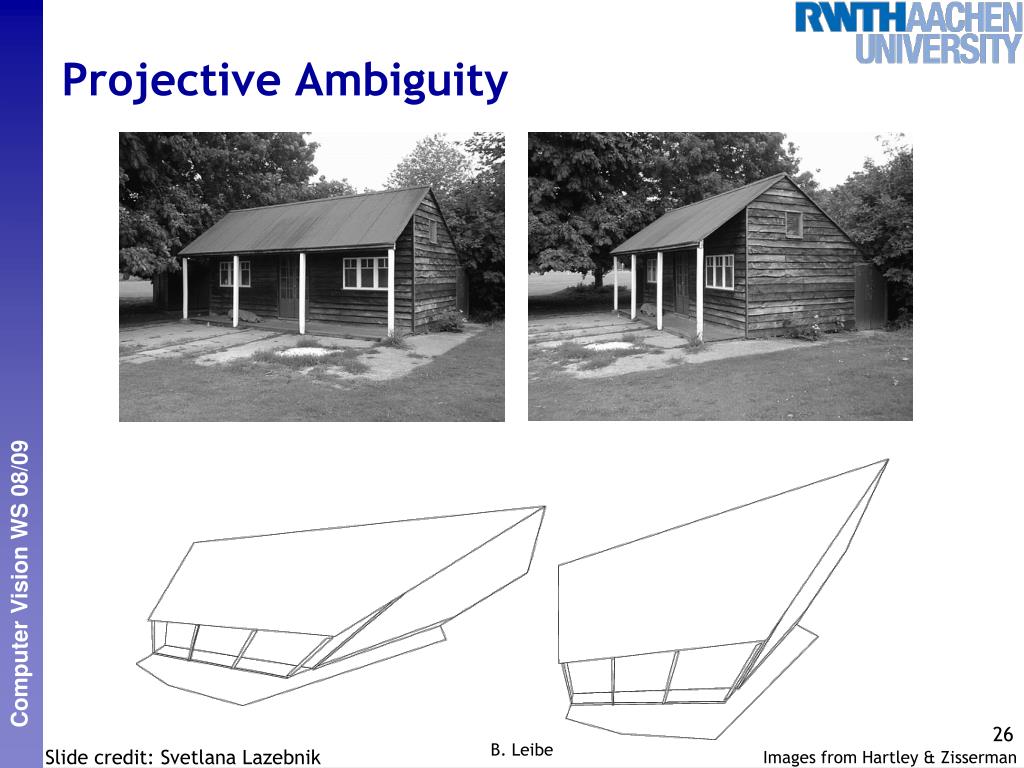 RWTHAACHEN UNIVERSITY

Projective Ambiguity

Computer Vision WS 08/09

Slide credit: Svetlana Lazebnik

B. Leibe

26

Images from Hartley & Zisserman